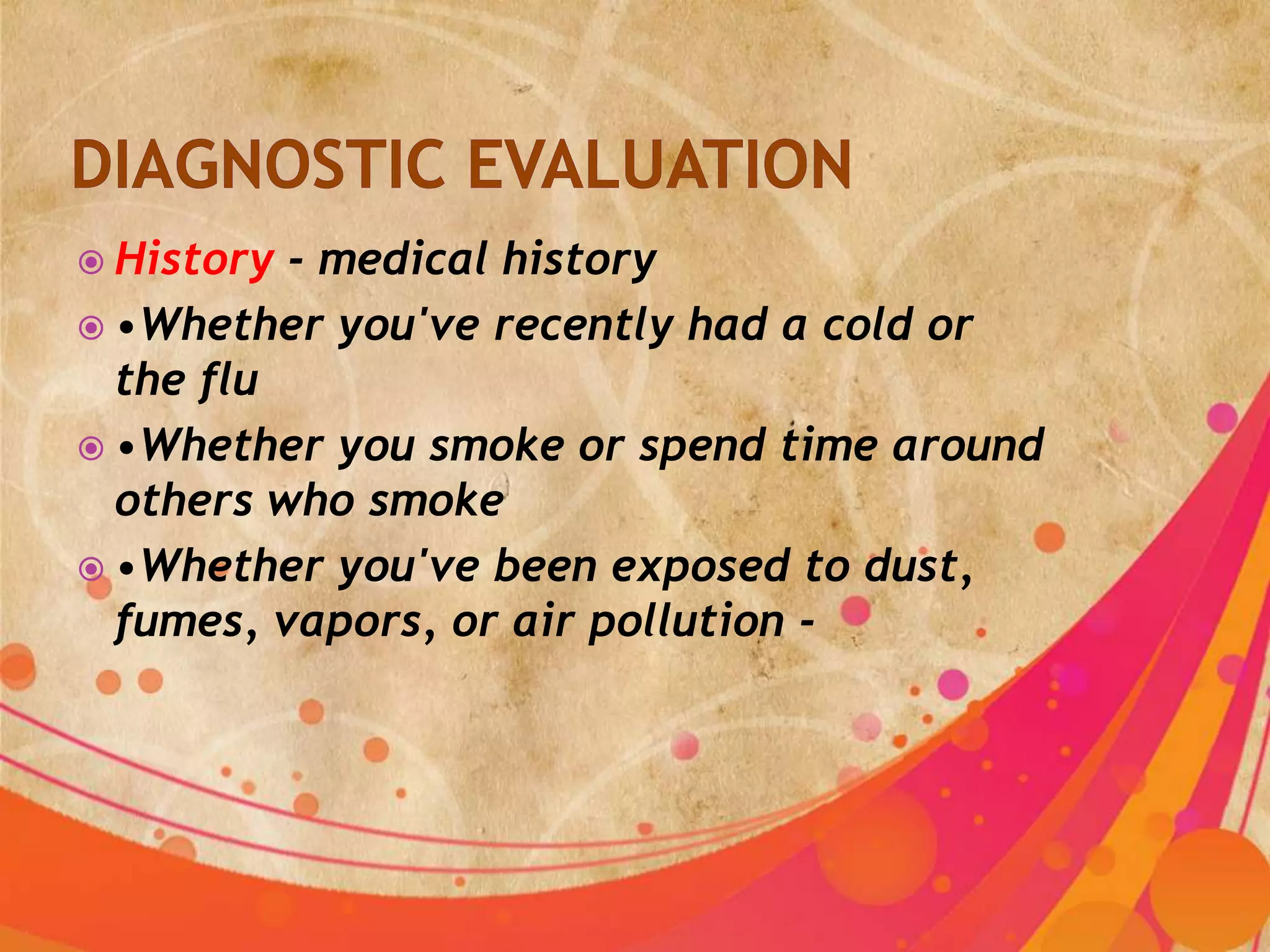 DIAGNOSTIC EVALUATION

History - medical history

•Whether you've recently had a cold or the flu

•Whether you smoke or spend time around others who smoke

•Whether you've been exposed to dust, fumes, vapors, or air pollution -